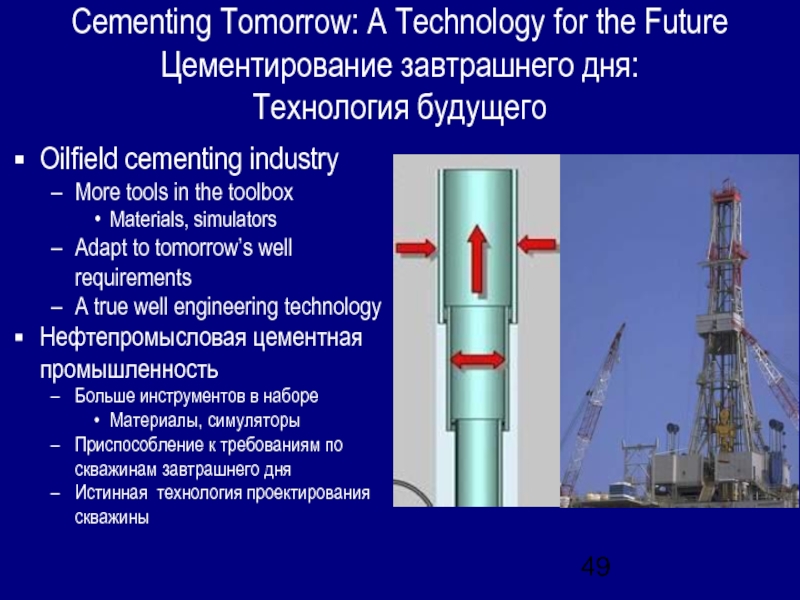 Cementing Tomorrow: A Technology for the Future
Цементирование завтрашнего дня:
Технология будущего

▪ Oilfield cementing industry
– More tools in the toolbox
• Materials, simulators
– Adapt to tomorrow's well requirements
– A true well engineering technology
▪ Нефтепромысловая цементная промышленность
– Больше инструментов в наборе
• Материалы, симуляторы
– Приспособление к требованиям по скважинам завтрашнего дня
– Истинная технология проектирования скважины

49